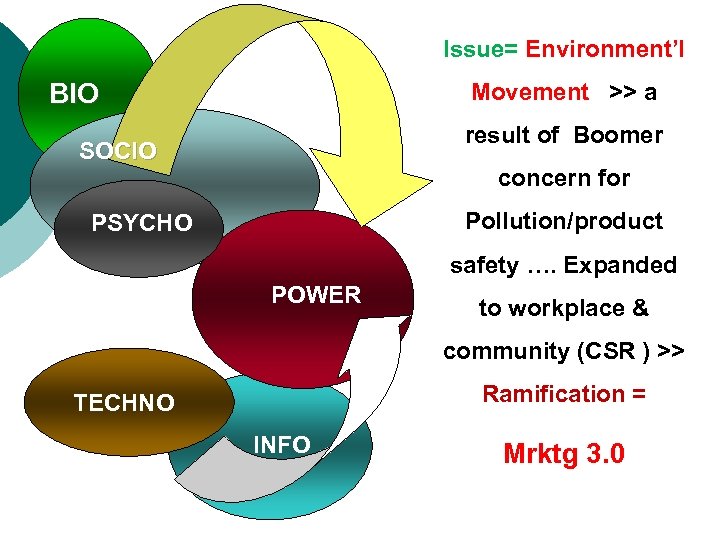 BIO
SOCIO
PSYCHO
POWER
TECHNO
INFO

Issue= Environment'l Movement >> a result of Boomer concern for Pollution/product safety …. Expanded to workplace & community (CSR ) >> Ramification =

Mrktg 3.0